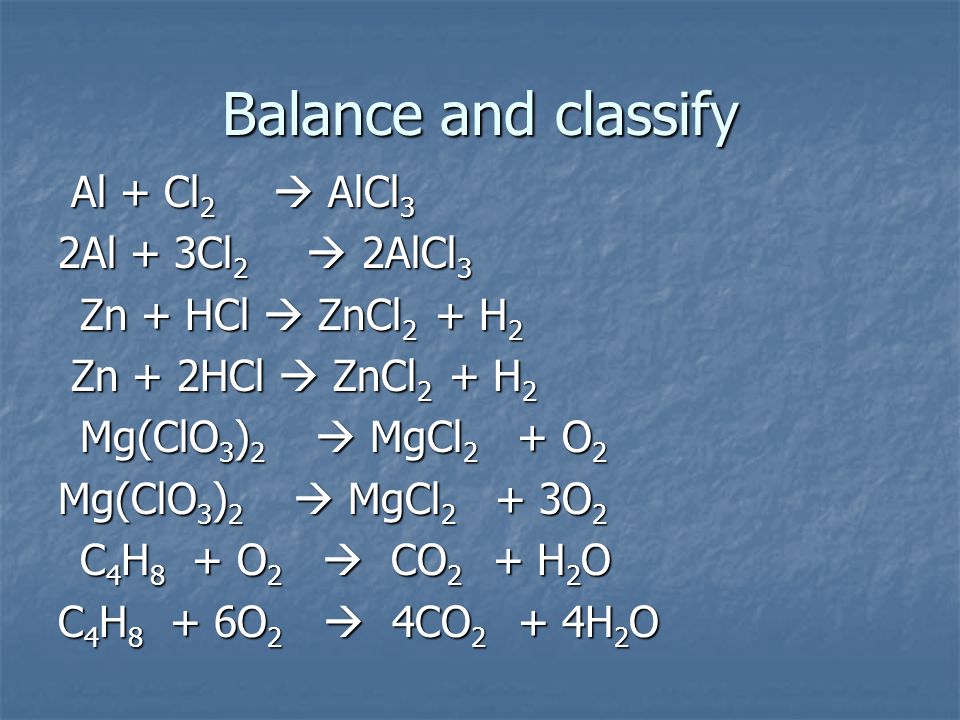 Balance and classify

$Al + Cl_2 \rightarrow AlCl_3$

$2Al + 3Cl_2 \rightarrow 2AlCl_3$

$Zn + HCl \rightarrow ZnCl_2 + H_2$

$Zn + 2HCl \rightarrow ZnCl_2 + H_2$

$Mg(ClO_3)_2 \rightarrow MgCl_2 + O_2$

$Mg(ClO_3)_2 \rightarrow MgCl_2 + 3O_2$

$C_4H_8 + O_2 \rightarrow CO_2 + H_2O$

$C_4H_8 + 6O_2 \rightarrow 4CO_2 + 4H_2O$